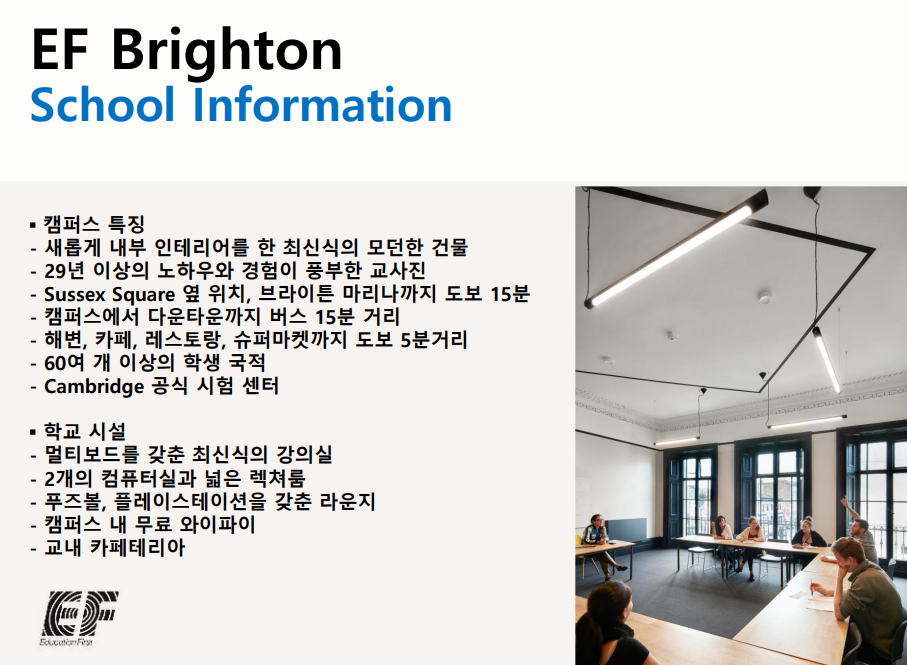 EF Brighton
School Information

▪ 캠퍼스 특징
- 새롭게 내부 인테리어를 한 최신식의 모던한 건물
- 29년 이상의 노하우와 경험이 풍부한 교사진
- Sussex Square 옆 위치, 브라이튼 마리나까지 도보 15분
- 캠퍼스에서 다운타운까지 버스 15분 거리
- 해변, 카페, 레스토랑, 슈퍼마켓까지 도보 5분거리
- 60여 개 이상의 학생 국적
- Cambridge 공식 시험 센터

▪ 학교 시설
- 멀티보드를 갖춘 최신식의 강의실
- 2개의 컴퓨터실과 넓은 렉쳐룸
- 푸즈볼, 플레이스테이션을 갖춘 라운지
- 캠퍼스 내 무료 와이파이
- 교내 카페테리아

EF
Education First